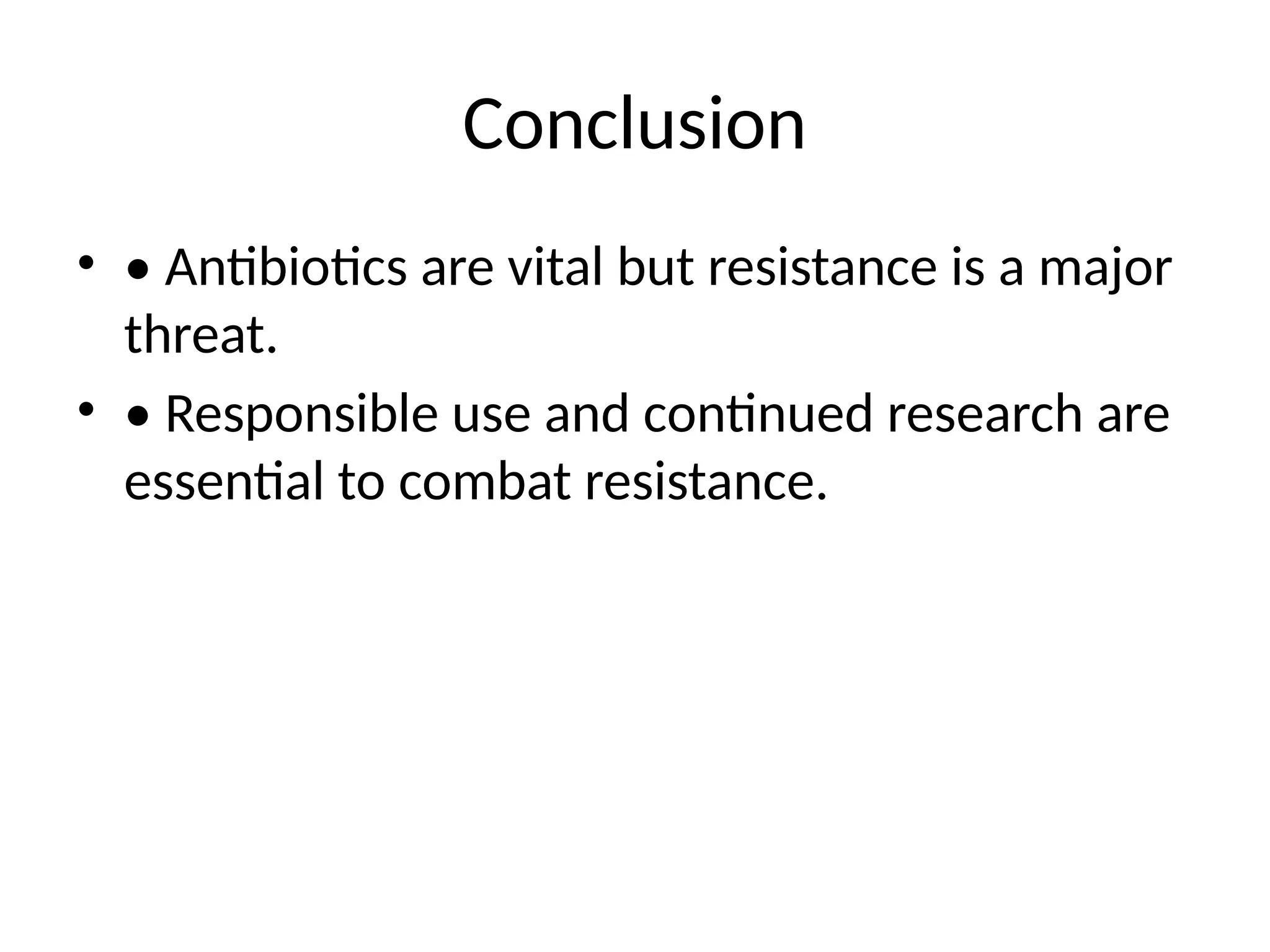 Conclusion

• • Antibiotics are vital but resistance is a major threat.
• • Responsible use and continued research are essential to combat resistance.